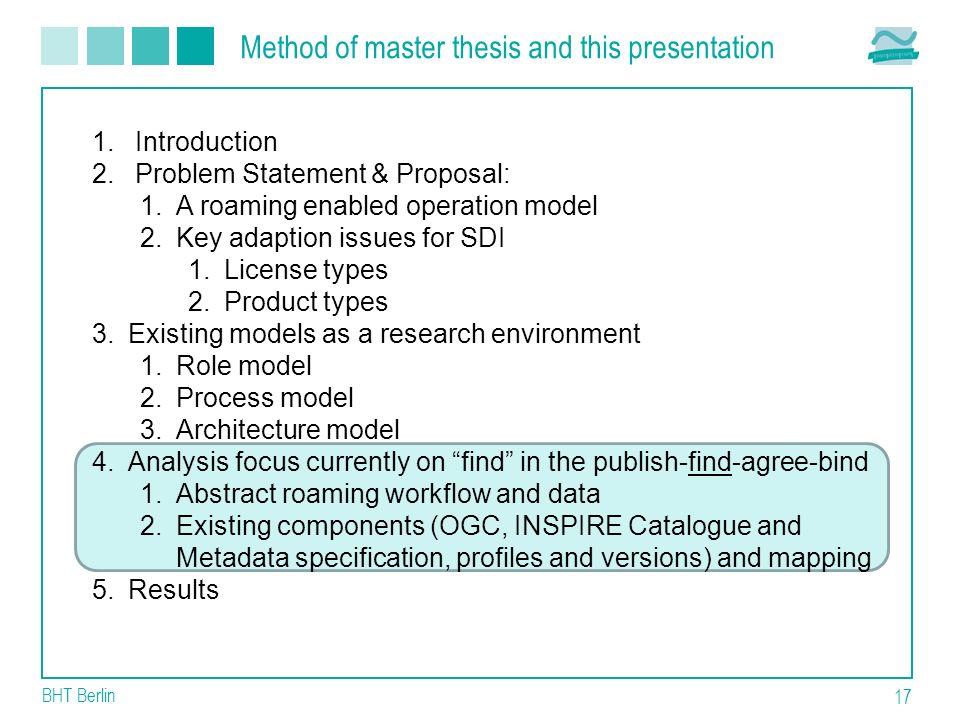 Method of master thesis and this presentation

1. Introduction
2. Problem Statement & Proposal:
   1. A roaming enabled operation model
   2. Key adaption issues for SDI
      1. License types
      2. Product types
3. Existing models as a research environment
   1. Role model
   2. Process model
   3. Architecture model
4. Analysis focus currently on “find” in the publish-find-agree-bind
   1. Abstract roaming workflow and data
   2. Existing components (OGC, INSPIRE Catalogue and Metadata specification, profiles and versions) and mapping
5. Results

BHT Berlin

17